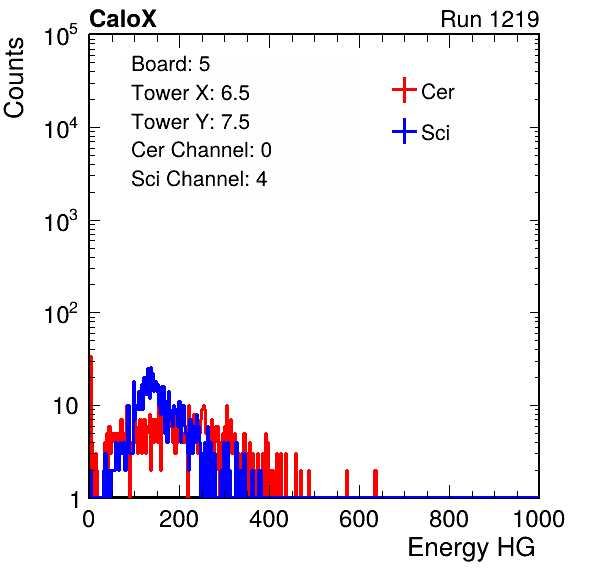 CaloX

Run 1219

Counts

$10^5$

$10^4$

$10^3$

$10^2$

10

1

Board: 5
Tower X: 6.5
Tower Y: 7.5
Cer Channel: 0
Sci Channel: 4

Cer

Sci

0 200 400 600 800 1000

Energy HG